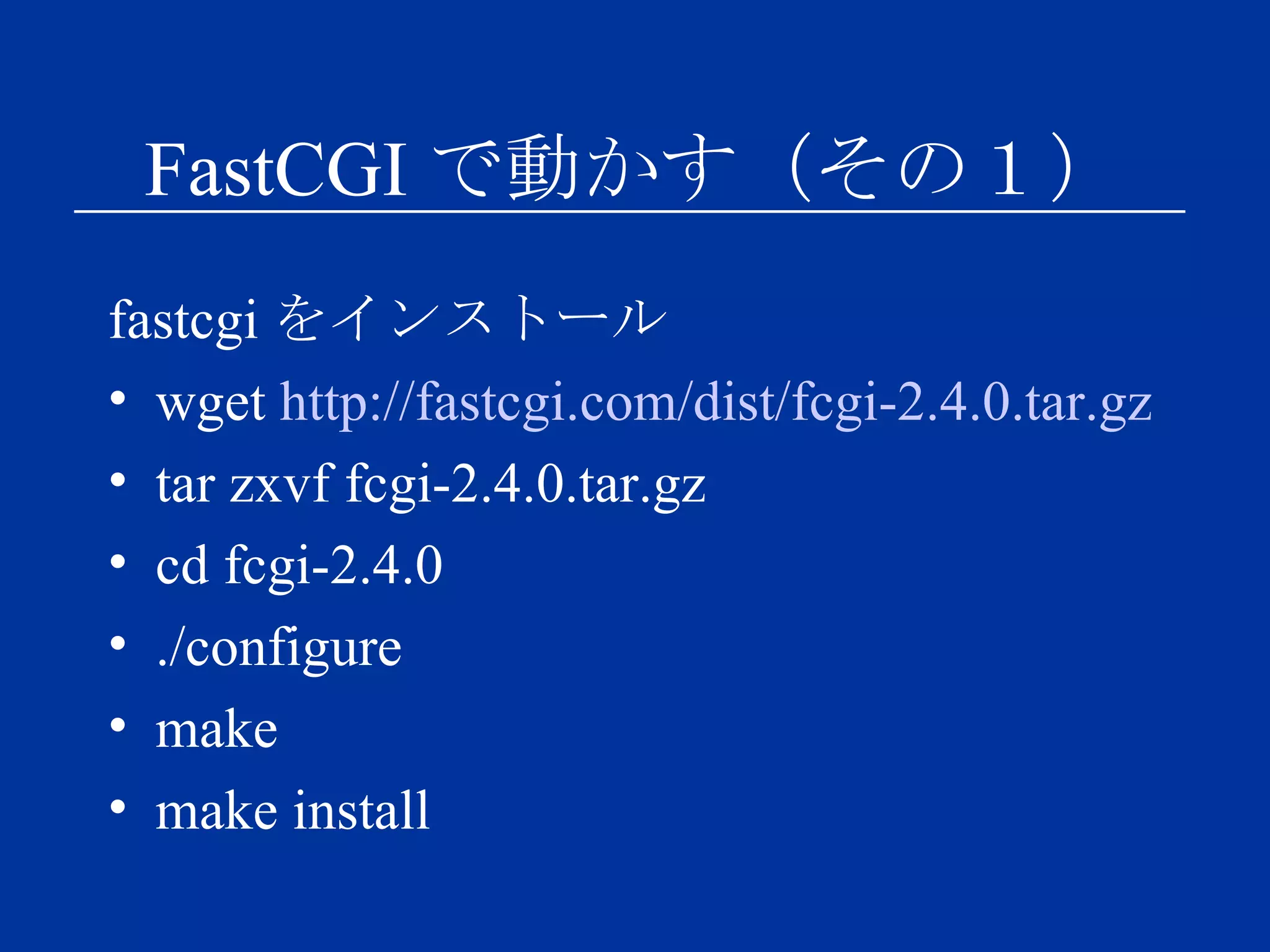 FastCGI で動かす（その１）

fastcgi をインストール

• wget http://fastcgi.com/dist/fcgi-2.4.0.tar.gz
• tar zxvf fcgi-2.4.0.tar.gz
• cd fcgi-2.4.0
• ./configure
• make
• make install